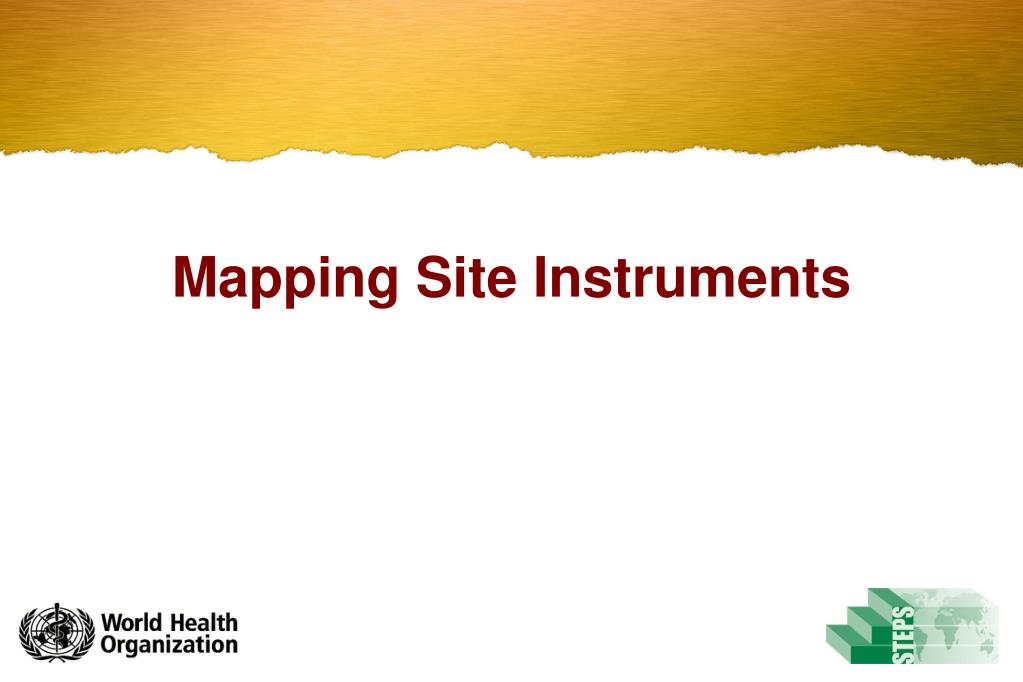 Mapping Site Instruments

World Health Organization

STEPS